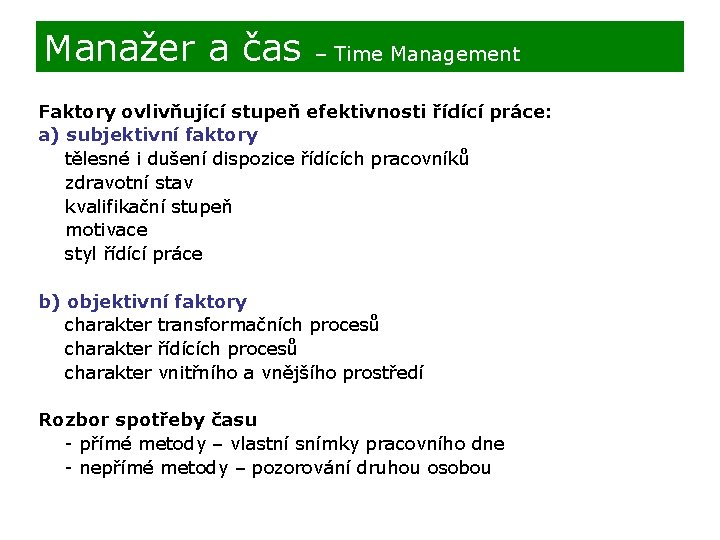 Manažer a čas – Time Management

Faktory ovlivňující stupeň efektivnosti řídící práce:
a) subjektivní faktory
tělesné i dušení dispozice řídících pracovníků
zdravotní stav
kvalifikační stupeň
motivace
styl řídící práce

b) objektivní faktory
charakter transformačních procesů
charakter řídících procesů
charakter vnitřního a vnějšího prostředí

Rozbor spotřeby času
- přímé metody – vlastní snímky pracovního dne
- nepřímé metody – pozorování druhou osobou